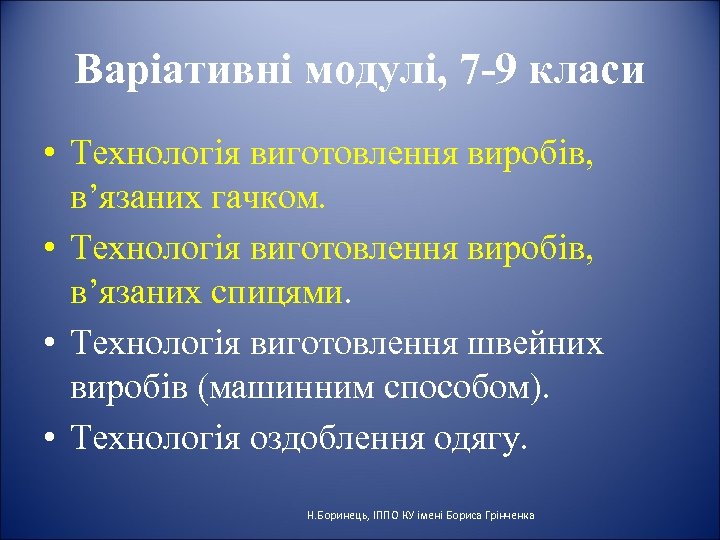 Варіативні модулі, 7-9 класи

• Технологія виготовлення виробів, в’язаних гачком.
• Технологія виготовлення виробів, в’язаних спицями.
• Технологія виготовлення швейних виробів (машинним способом).
• Технологія оздоблення одягу.

Н.Боринець, ІППО КУ імені Бориса Грінченка